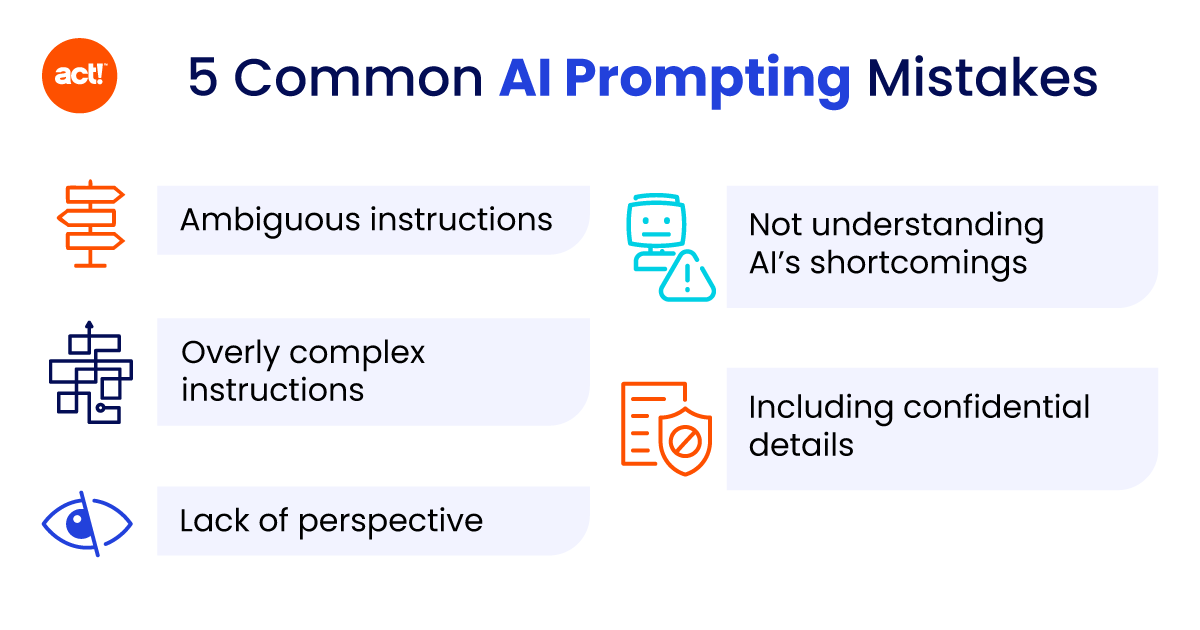 act!

5 Common AI Prompting Mistakes

Ambiguous instructions

Overly complex instructions

Lack of perspective

Not understanding AI's shortcomings

Including confidential details